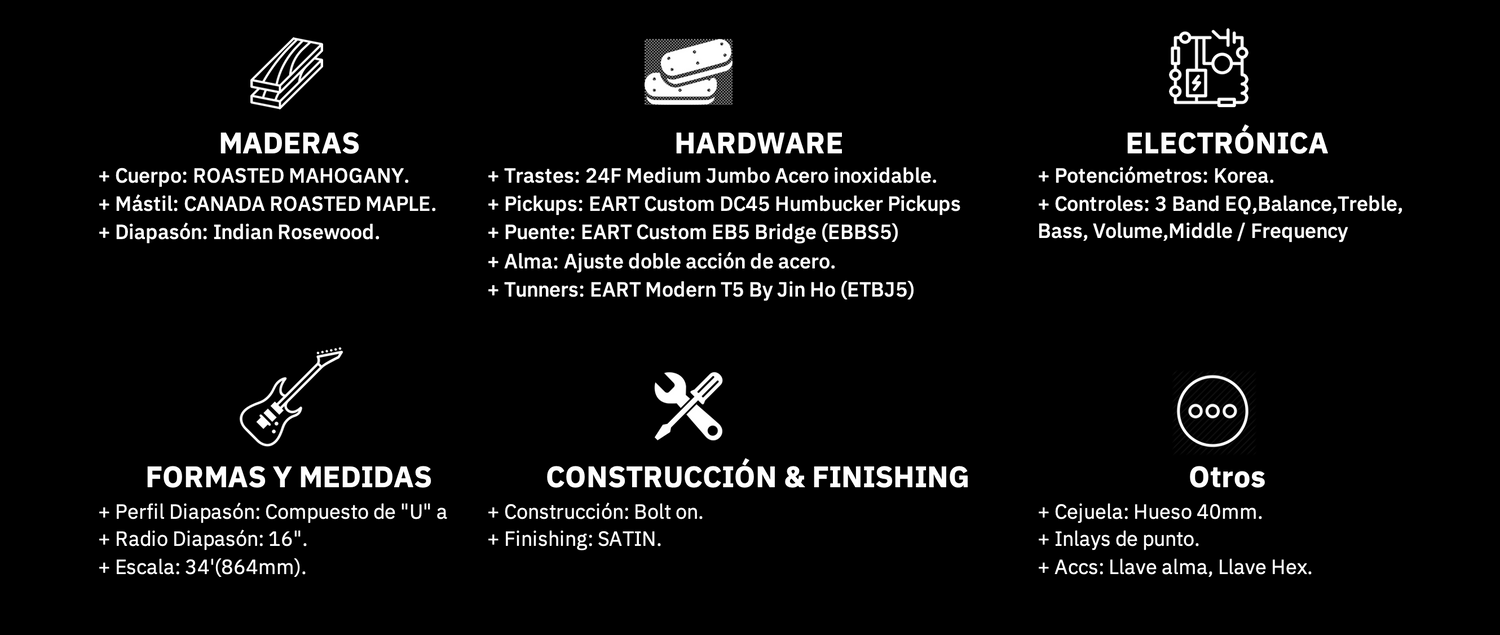 MADERAS
+ Cuerpo: ROASTED MAHOGANY.
+ Mástil: CANADA ROASTED MAPLE.
+ Diapasón: Indian Rosewood.

HARDWARE
+ Trastes: 24F Medium Jumbo Acero inoxidable.
+ Pickups: EART Custom DC45 Humbucker Pickups
+ Puente: EART Custom EB5 Bridge (EBBS5)
+ Alma: Ajuste doble acción de acero.
+ Tunners: EART Modern T5 By Jin Ho (ETBJ5)

ELECTRÓNICA
+ Potenciómetros: Korea.
+ Controles: 3 Band EQ,Balance,Treble, Bass, Volume,Middle / Frequency

FORMAS Y MEDIDAS
+ Perfil Diapasón: Compuesto de "U" a
+ Radio Diapasón: 16".
+ Escala: 34'(864mm).

CONSTRUCCIÓN & FINISHING
+ Construcción: Bolt on.
+ Finishing: SATIN.

Otros
+ Cejuela: Hueso 40mm.
+ Inlays de punto.
+ Accs: Llave alma, Llave Hex.